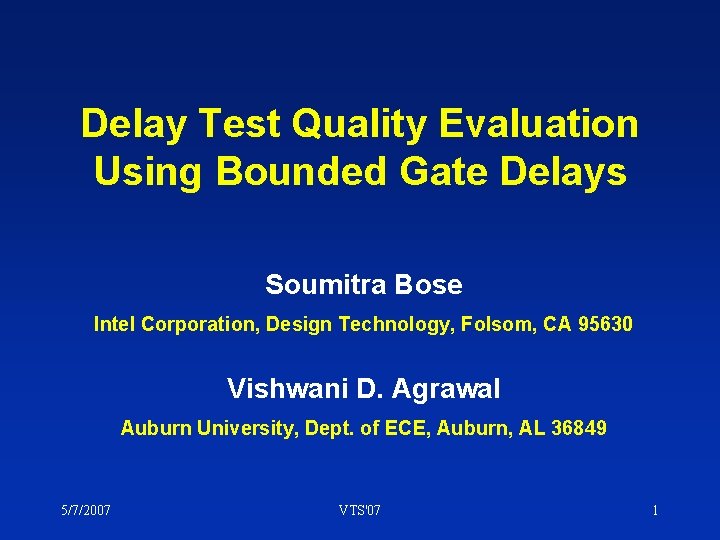 Delay Test Quality Evaluation Using Bounded Gate Delays

Soumitra Bose

Intel Corporation, Design Technology, Folsom, CA 95630

Vishwani D. Agrawal

Auburn University, Dept. of ECE, Auburn, AL 36849

5/7/2007

VTS'07

1